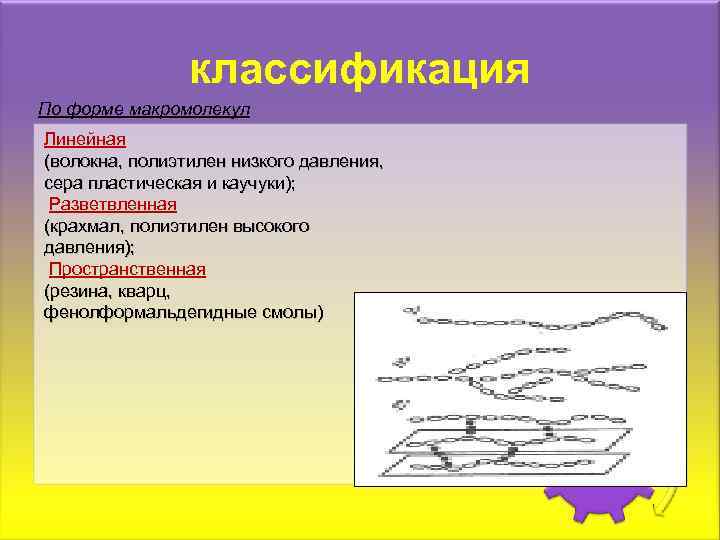 классификация

По форме макромолекул

Линейная
(волокна, полиэтилен низкого давления, сера пластическая и каучуки);
Разветвленная
(крахмал, полиэтилен высокого давления);
Пространственная
(резина, кварц, фенолформальдегидные смолы)

а)

б)

в)